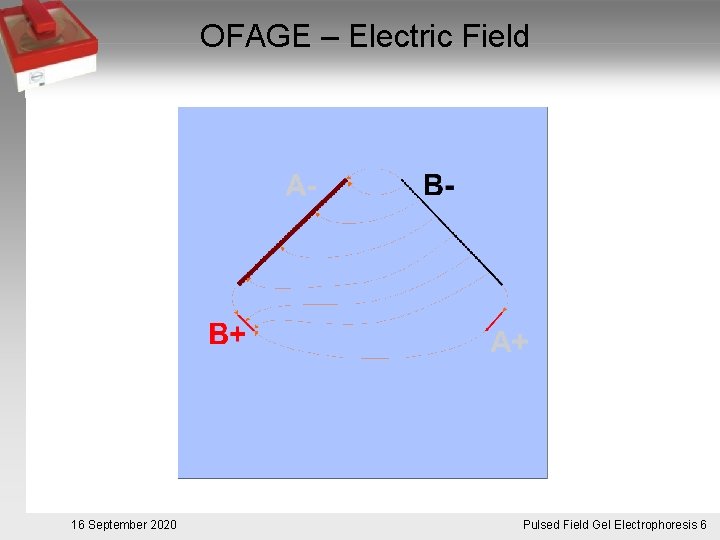 OFAGE – Electric Field

A-

B-

B+

A+

16 September 2020

Pulsed Field Gel Electrophoresis 6